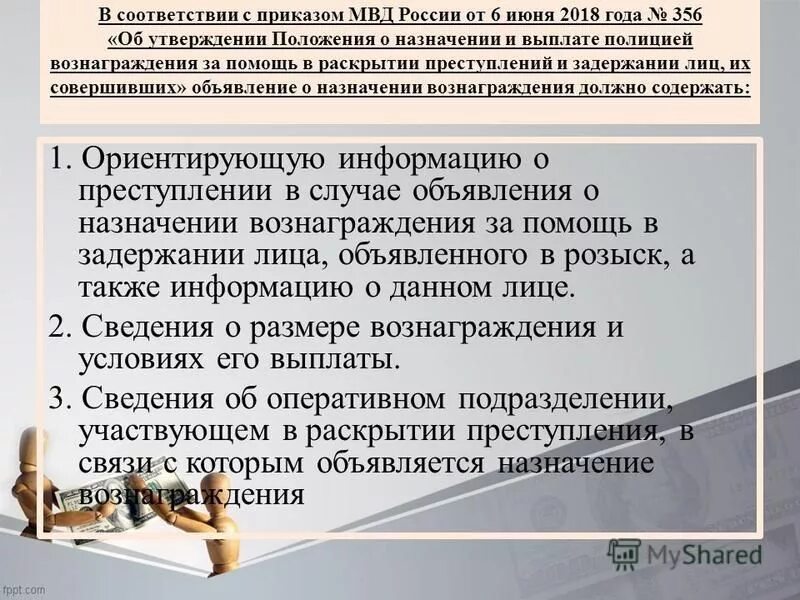 В соответствии с приказом МВД России от 6 июня 2018 года № 356 «Об утверждении Положения о назначении и выплате полицией вознаграждения за помощь в раскрытии преступлений и задержании лиц, их совершивших» объявление о назначении вознаграждения должно содержать:

1. Ориентирующую информацию о преступлении в случае объявления о назначении вознаграждения за помощь в задержании лица, объявленного в розыск, а также информацию о данном лице.

2. Сведения о размере вознаграждения и условиях его выплаты.

3. Сведения об оперативном подразделении, участвующем в раскрытии преступления, в связи с которым объявляется назначение вознаграждения

MyShared

fppt.com